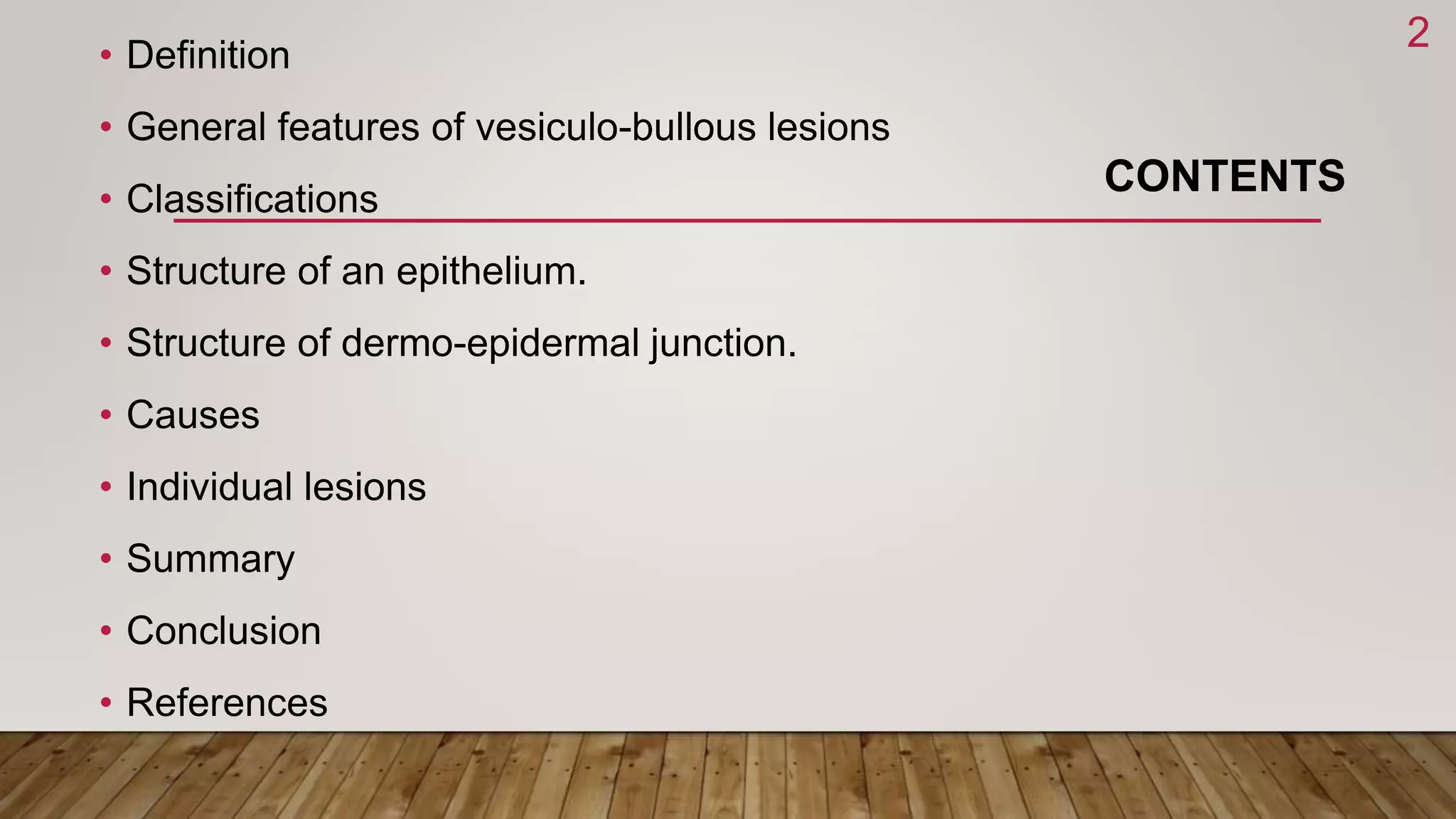 2

CONTENTS

• Definition
• General features of vesiculo-bullous lesions
• Classifications
• Structure of an epithelium.
• Structure of dermo-epidermal junction.
• Causes
• Individual lesions
• Summary
• Conclusion
• References